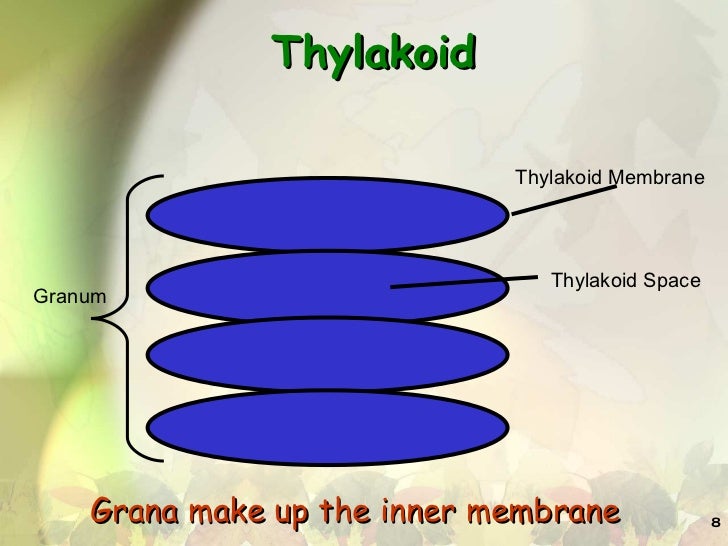 Thylakoid

Thylakoid Membrane

Thylakoid Space

Granum

Grana make up the inner membrane

8